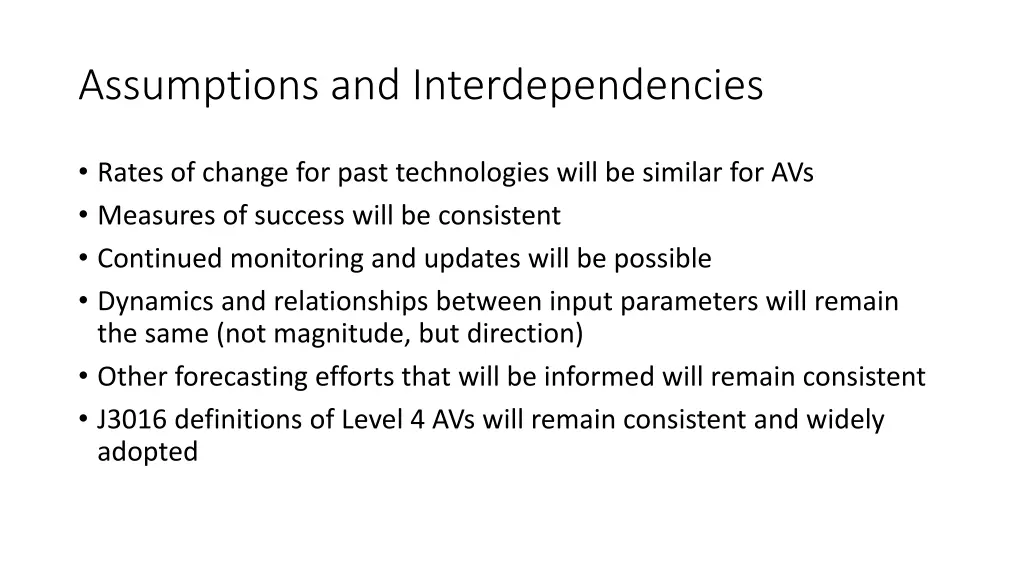 Assumptions and Interdependencies

• Rates of change for past technologies will be similar for AVs
• Measures of success will be consistent
• Continued monitoring and updates will be possible
• Dynamics and relationships between input parameters will remain the same (not magnitude, but direction)
• Other forecasting efforts that will be informed will remain consistent
• J3016 definitions of Level 4 AVs will remain consistent and widely adopted